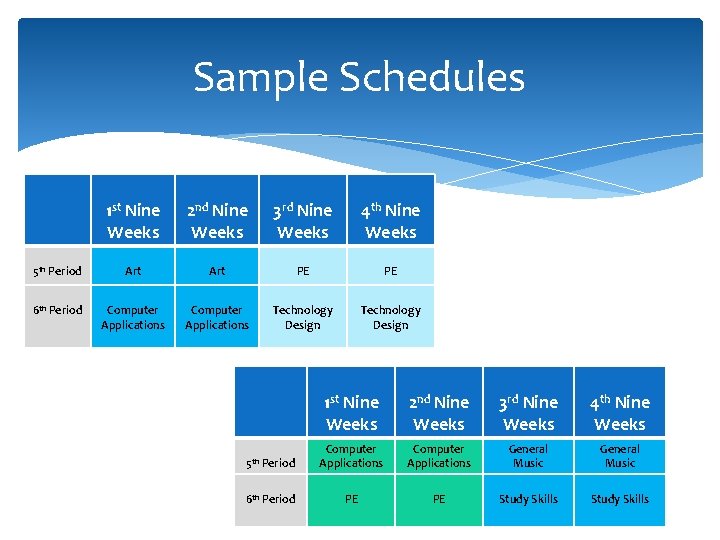 Sample Schedules

| | 1st Nine Weeks | 2nd Nine Weeks | 3rd Nine Weeks | 4th Nine Weeks |
|---|---|---|---|---|
| 5th Period | Art | Art | PE | PE |
| 6th Period | Computer Applications | Computer Applications | Technology Design | Technology Design |

| | 1st Nine Weeks | 2nd Nine Weeks | 3rd Nine Weeks | 4th Nine Weeks |
|---|---|---|---|---|
| 5th Period | Computer Applications | Computer Applications | General Music | General Music |
| 6th Period | PE | PE | Study Skills | Study Skills |